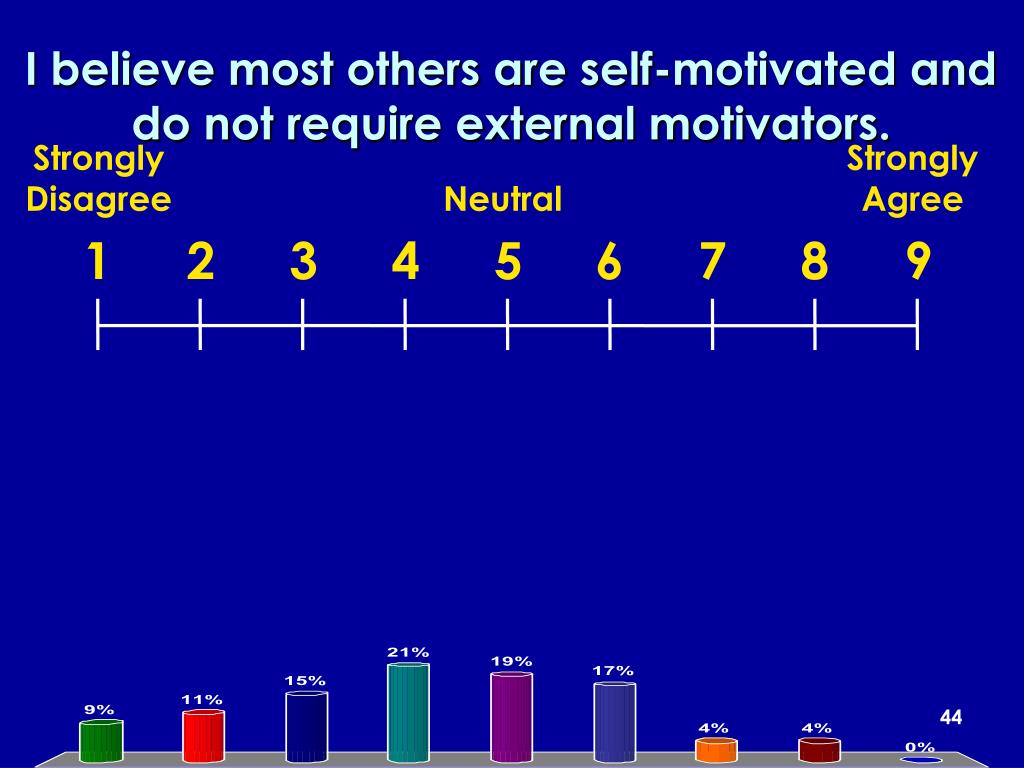 I believe most others are self-motivated and do not require external motivators.

Strongly Disagree

Neutral

Strongly Agree

1 2 3 4 5 6 7 8 9

9%
11%
15%
21%
19%
17%
4%
4%
0%

44